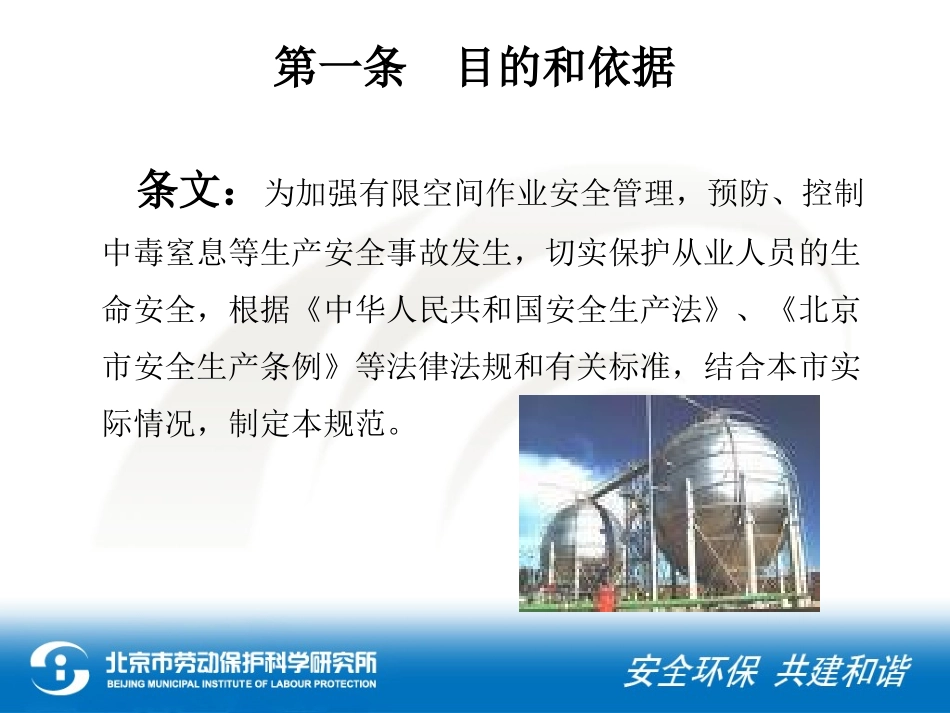 第一条　目的和依据

条文：为加强有限空间作业安全管理，预防、控制中毒窒息等生产安全事故发生，切实保护从业人员的生命安全，根据《中华人民共和国安全生产法》、《北京市安全生产条例》等法律法规和有关标准，结合本市实际情况，制定本规范。

北京市劳动保护科学研究所
BEIJING MUNICIPAL INSTITUTE OF LABOUR PROTECTION

安全环保 共建和谐